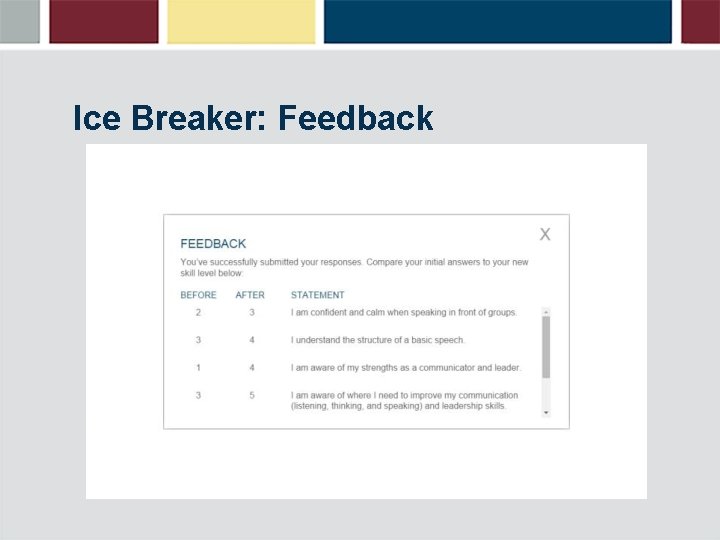 Ice Breaker: Feedback

X

FEEDBACK

You've successfully submitted your responses. Compare your initial answers to your new skill level below:

| BEFORE | AFTER | STATEMENT |
|---|---|---|
| 2 | 3 | I am confident and calm when speaking in front of groups. |
| 3 | 4 | I understand the structure of a basic speech. |
| 1 | 4 | I am aware of my strengths as a communicator and leader. |
| 3 | 5 | I am aware of where I need to improve my communication (listening, thinking, and speaking) and leadership skills. |